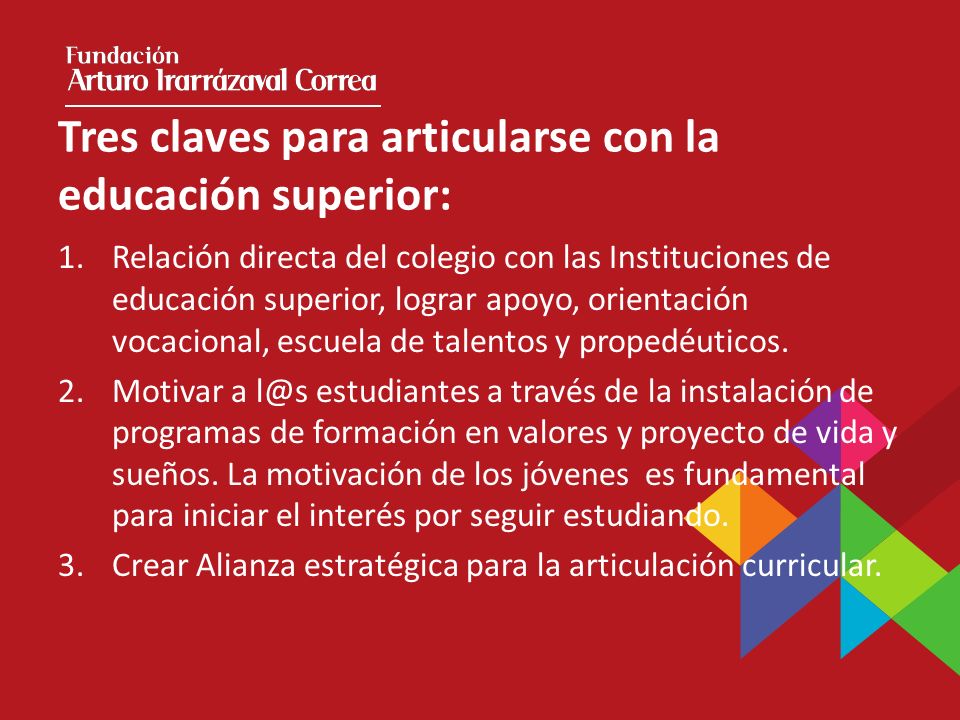 Fundación
Arturo Irarrázaval Correa

Tres claves para articularse con la educación superior:

1. Relación directa del colegio con las Instituciones de educación superior, lograr apoyo, orientación vocacional, escuela de talentos y propedéuticos.
2. Motivar a l@s estudiantes a través de la instalación de programas de formación en valores y proyecto de vida y sueños. La motivación de los jóvenes es fundamental para iniciar el interés por seguir estudiando.
3. Crear Alianza estratégica para la articulación curricular.